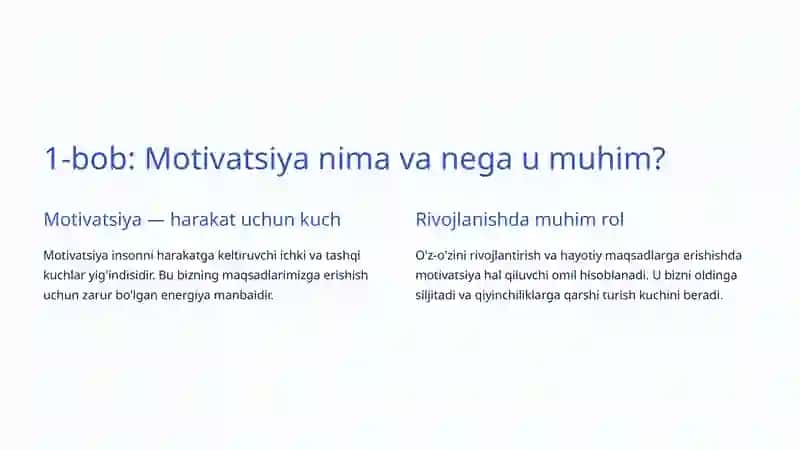 1-bob: Motivatsiya nima va nega u muhim?

Motivatsiya — harakat uchun kuch

Motivatsiya insonni harakatga keltiruvchi ichki va tashqi kuchlar yig'indisidir. Bu bizning maqsadlarimizga erishish uchun zarur bo'lgan energiya manbaidir.

Rivojlanishda muhim rol

O'z-o'zini rivojlantirish va hayotiy maqsadlarga erishishda motivatsiya hal qiluvchi omil hisoblanadi. U bizni oldinga siljitadi va qiyinchiliklarga qarshi turish kuchini beradi.